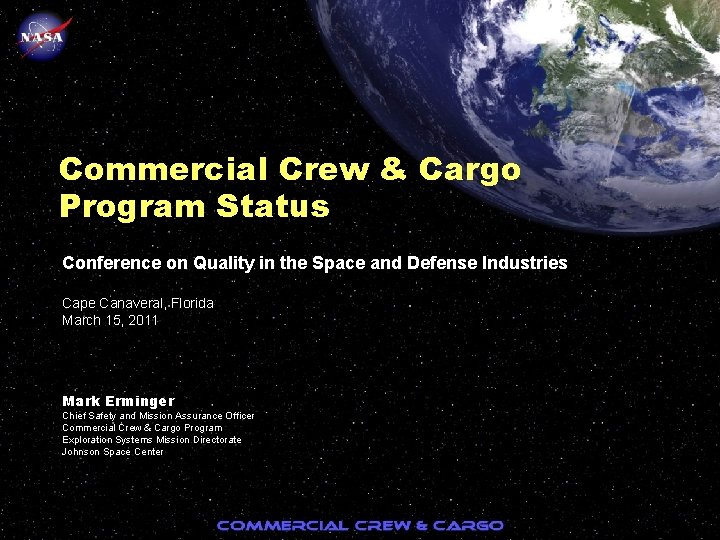 NASA

Commercial Crew & Cargo Program Status

Conference on Quality in the Space and Defense Industries

Cape Canaveral, Florida
March 15, 2011

Mark Erminger
Chief Safety and Mission Assurance Officer
Commercial Crew & Cargo Program
Exploration Systems Mission Directorate
Johnson Space Center

COMMERCIAL CREW & CARGO